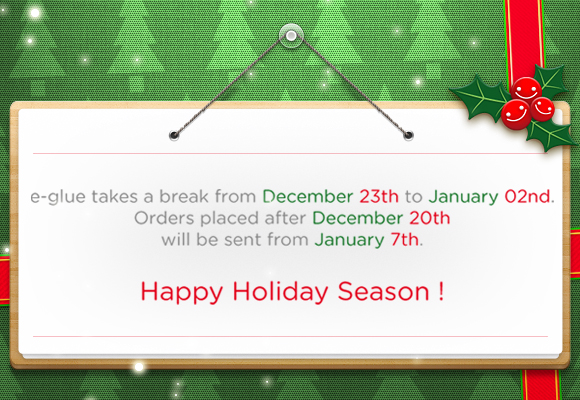 e-glue takes a break from December 23th to January 02nd.
Orders placed after December 20th
will be sent from January 7th.

Happy Holiday Season !